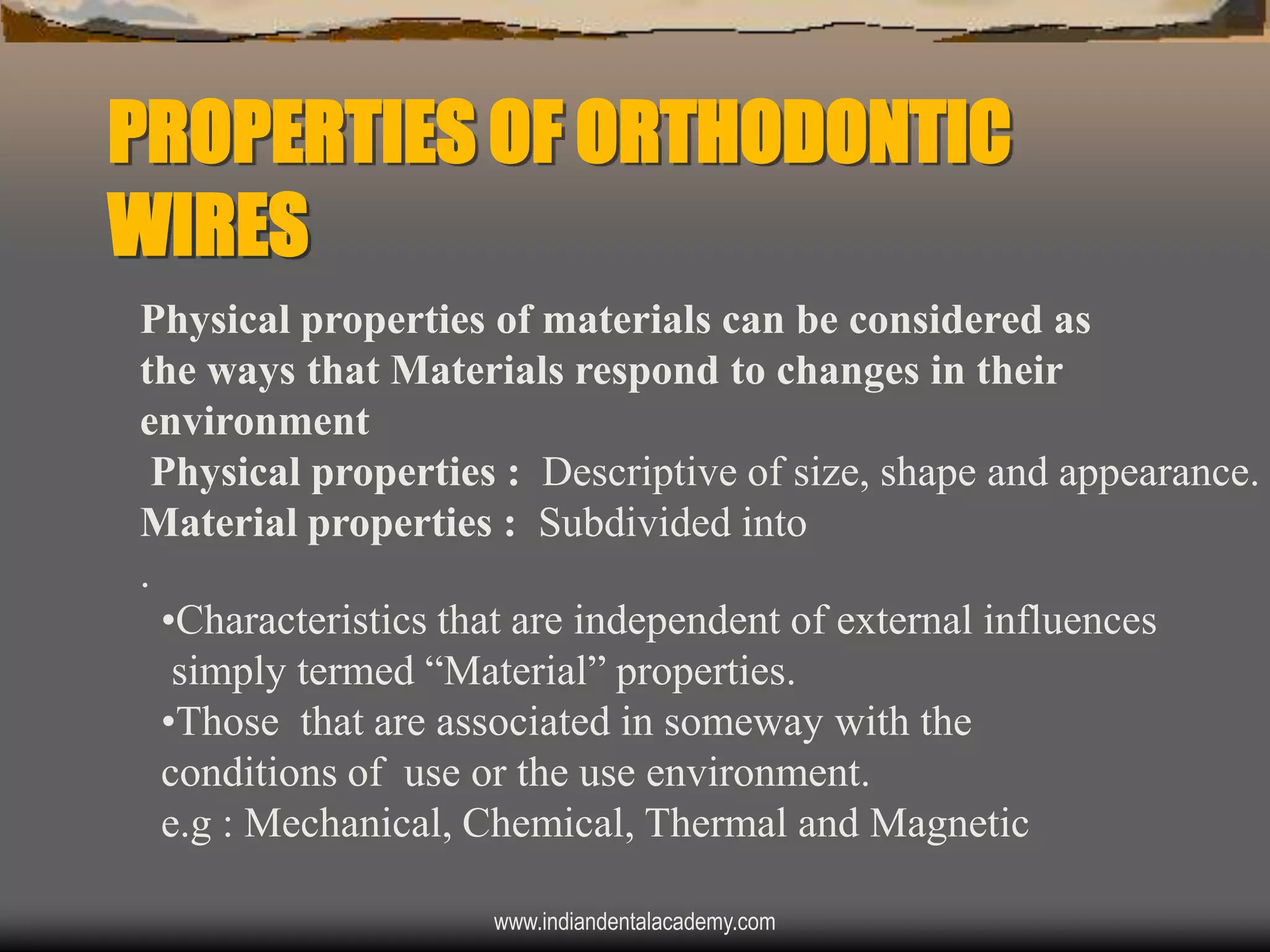 PROPERTIES OF ORTHODONTIC WIRES

Physical properties of materials can be considered as the ways that Materials respond to changes in their environment

Physical properties : Descriptive of size, shape and appearance.

Material properties : Subdivided into

.

•Characteristics that are independent of external influences simply termed “Material” properties.

•Those that are associated in someway with the conditions of use or the use environment.

e.g : Mechanical, Chemical, Thermal and Magnetic

www.indiandentalacademy.com